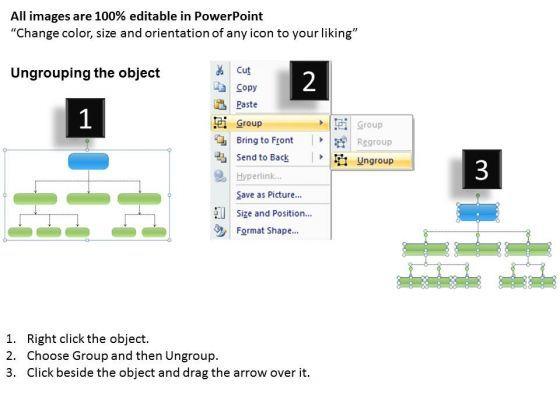 All images are 100% editable in PowerPoint
"Change color, size and orientation of any icon to your liking"

Ungrouping the object

1

2

Cut
Copy
Paste
Group
Bring to Front
Send to Back
Hyperlink...
Save as Picture...
Size and Position...
Format Shape...

Group
Regroup
Ungroup

3

1. Right click the object.
2. Choose Group and then Ungroup.
3. Click beside the object and drag the arrow over it.